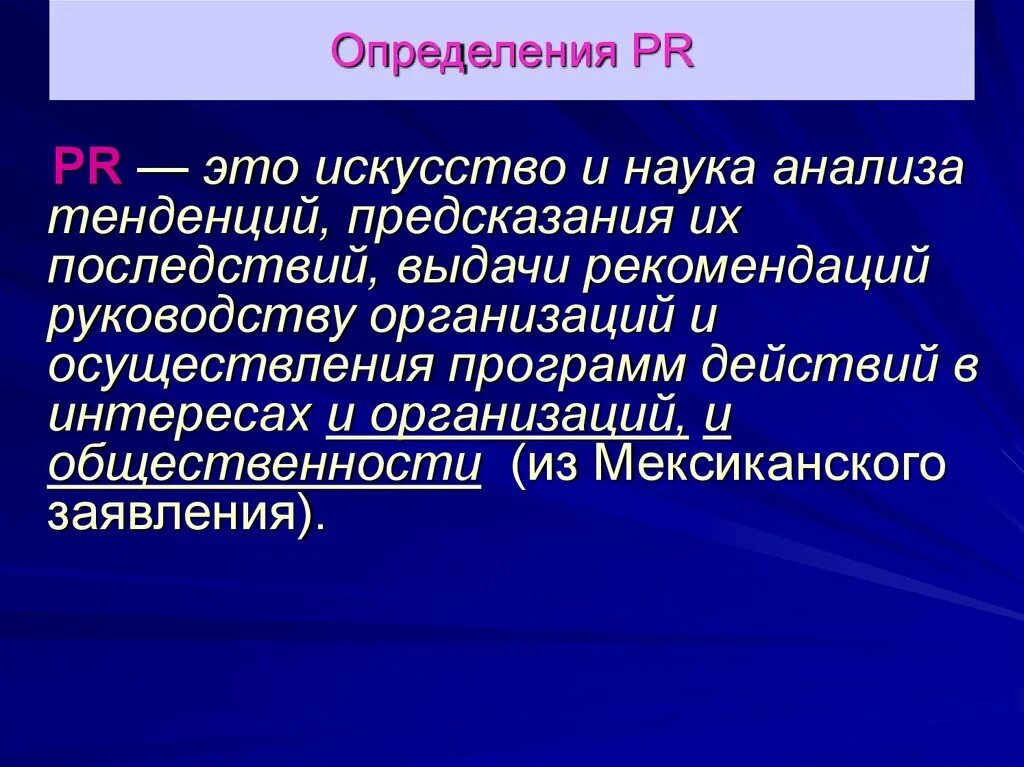 Определения PR

PR — это искусство и наука анализа тенденций, предсказания их последствий, выдачи рекомендаций руководству организаций и осуществления программ действий в интересах и организаций, и общественности (из Мексиканского заявления).